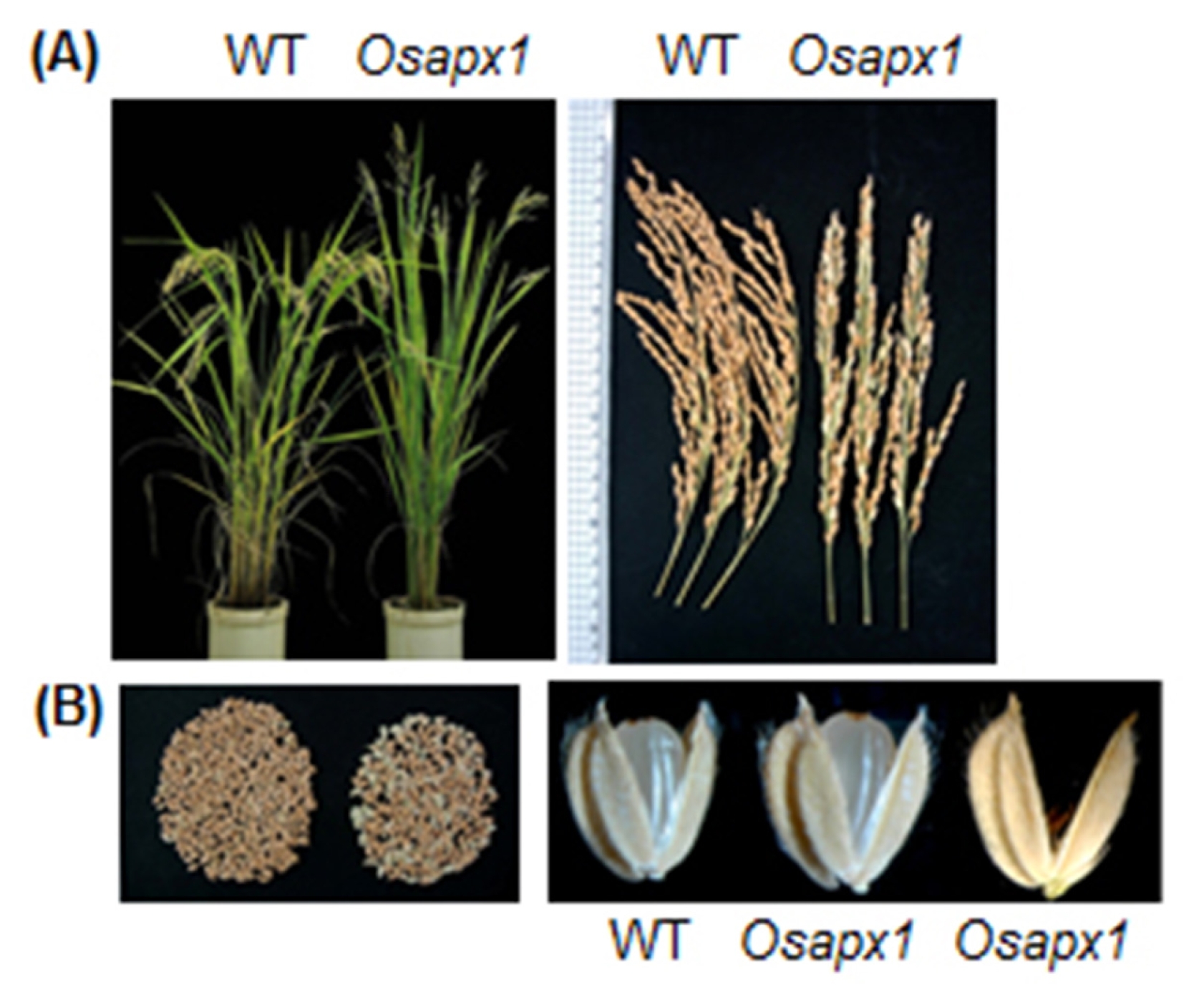 (A) WT Osapx1 WT Osapx1

(B)

WT Osapx1 Osapx1